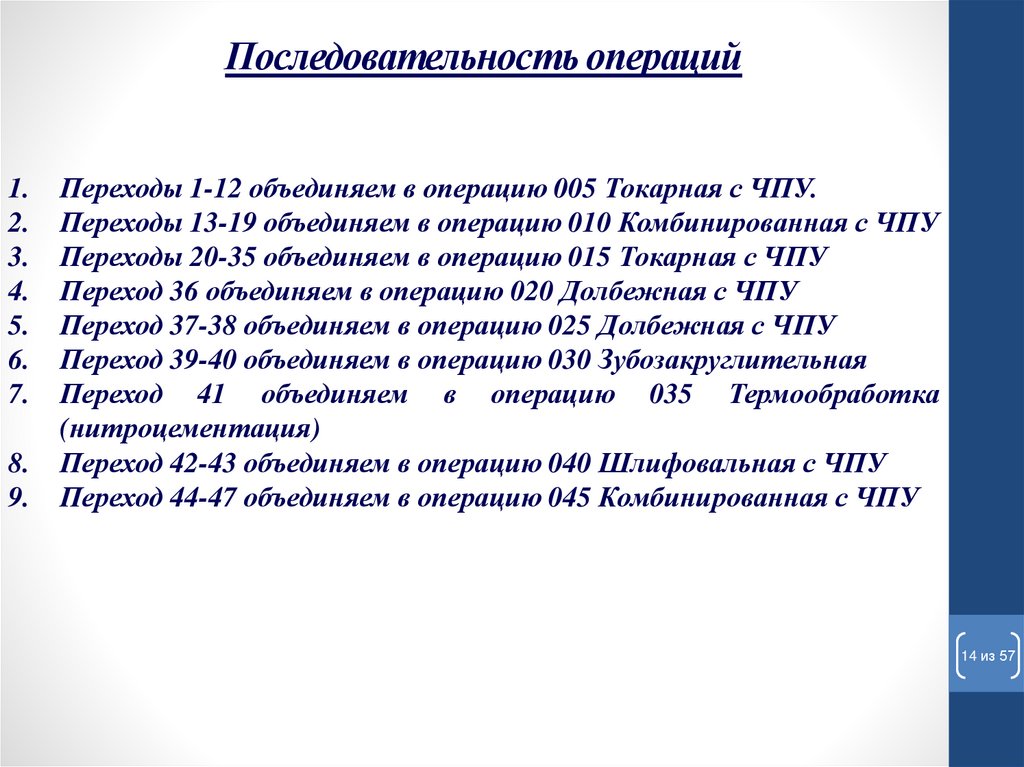 Последовательность операций

1. Переходы 1-12 объединяем в операцию 005 Токарная с ЧПУ.
2. Переходы 13-19 объединяем в операцию 010 Комбинированная с ЧПУ
3. Переходы 20-35 объединяем в операцию 015 Токарная с ЧПУ
4. Переход 36 объединяем в операцию 020 Долбежная с ЧПУ
5. Переход 37-38 объединяем в операцию 025 Долбежная с ЧПУ
6. Переход 39-40 объединяем в операцию 030 Зубозакруглительная
7. Переход 41 объединяем в операцию 035 Термообработка (нитроцементация)
8. Переход 42-43 объединяем в операцию 040 Шлифовальная с ЧПУ
9. Переход 44-47 объединяем в операцию 045 Комбинированная с ЧПУ

14 из 57